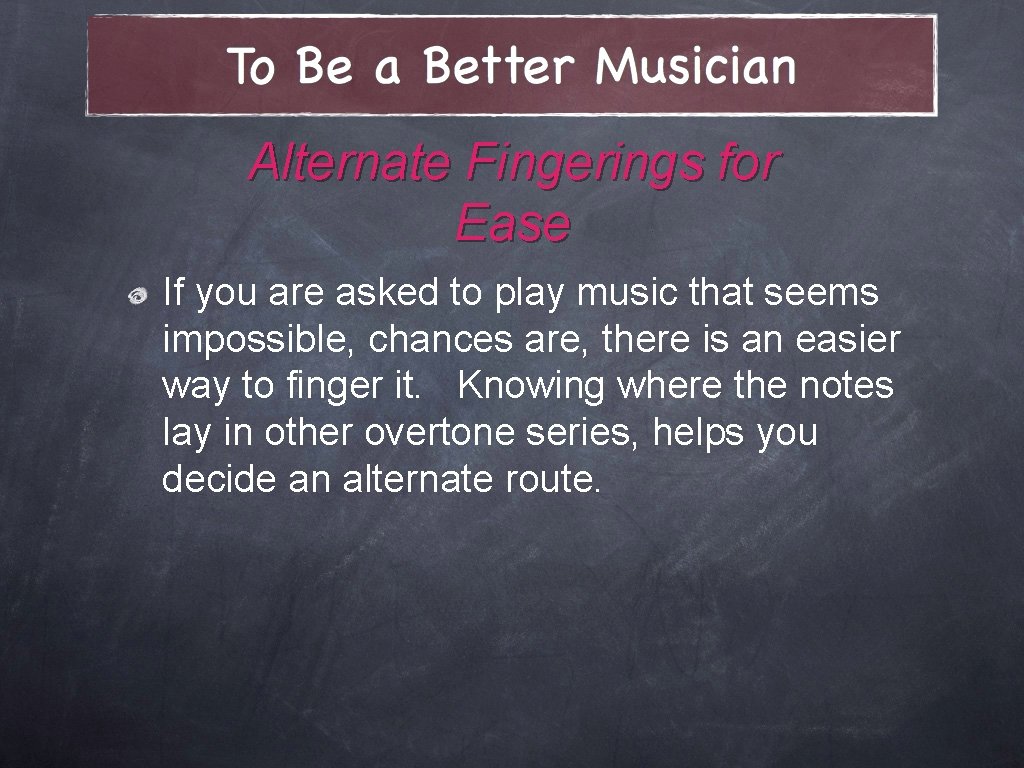 To Be a Better Musician

Alternate Fingerings for Ease

If you are asked to play music that seems impossible, chances are, there is an easier way to finger it. Knowing where the notes lay in other overtone series, helps you decide an alternate route.